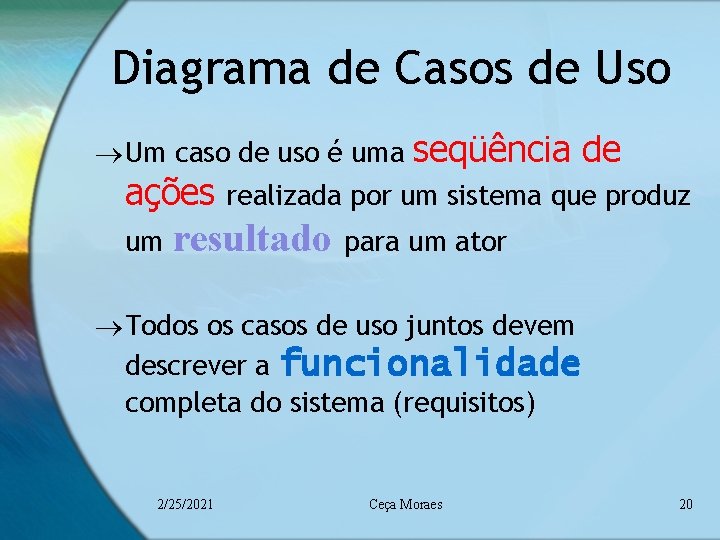 Diagrama de Casos de Uso

→Um caso de uso é uma seqüência de ações realizada por um sistema que produz um resultado para um ator

→Todos os casos de uso juntos devem descrever a funcionalidade completa do sistema (requisitos)

2/25/2021

Ceça Moraes

20